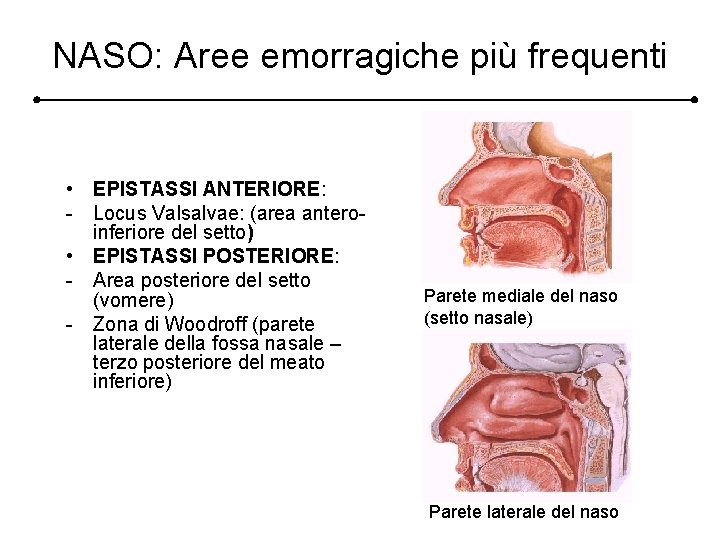 NASO: Aree emorragiche più frequenti

• EPISTASSI ANTERIORE:
- Locus Valsalvae: (area antero-inferiore del setto)
• EPISTASSI POSTERIORE:
- Area posteriore del setto (vomere)
- Zona di Woodroff (parete laterale della fossa nasale – terzo posteriore del meato inferiore)

Parete mediale del naso (setto nasale)

Parete laterale del naso